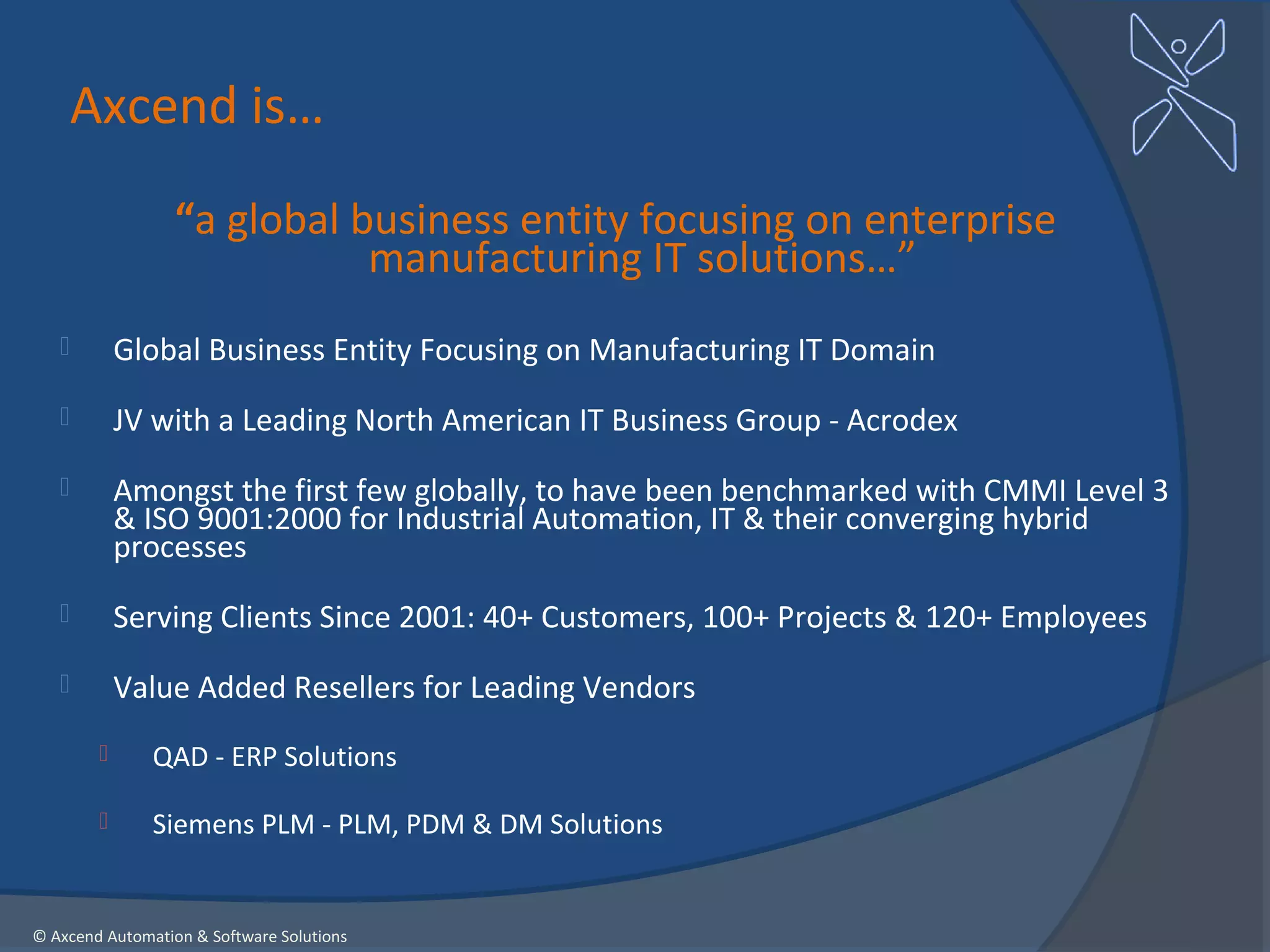 Axcend is…

“a global business entity focusing on enterprise manufacturing IT solutions…”

Global Business Entity Focusing on Manufacturing IT Domain

JV with a Leading North American IT Business Group - Acrodex

Amongst the first few globally, to have been benchmarked with CMMI Level 3 & ISO 9001:2000 for Industrial Automation, IT & their converging hybrid processes

Serving Clients Since 2001: 40+ Customers, 100+ Projects & 120+ Employees

Value Added Resellers for Leading Vendors

QAD - ERP Solutions

Siemens PLM - PLM, PDM & DM Solutions

© Axcend Automation & Software Solutions